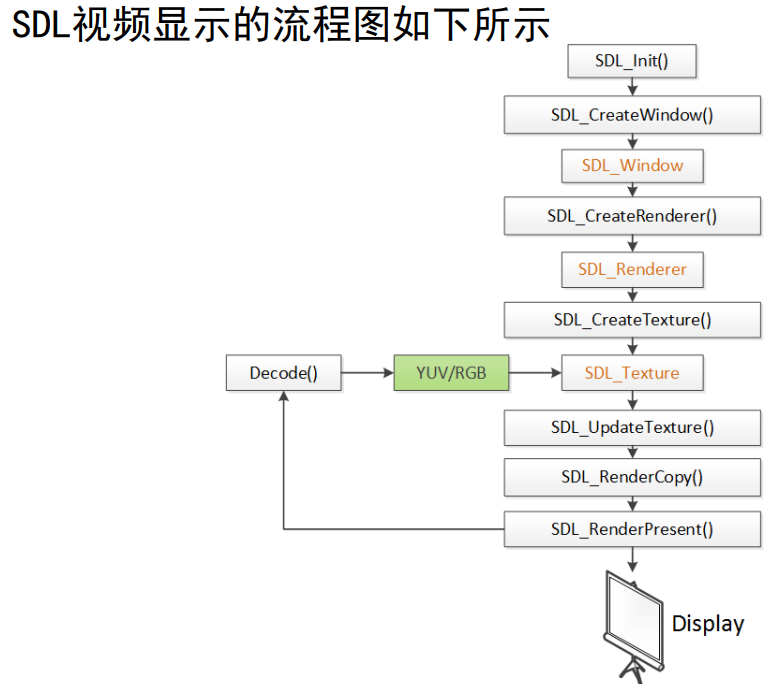 SDL视频显示的流程图如下所示

SDL_Init()

SDL_CreateWindow()

SDL_Window

SDL_CreateRenderer()

SDL_Renderer

SDL_CreateTexture()

Decode()

YUV/RGB

SDL_Texture

SDL_UpdateTexture()

SDL_RenderCopy()

SDL_RenderPresent()

Display